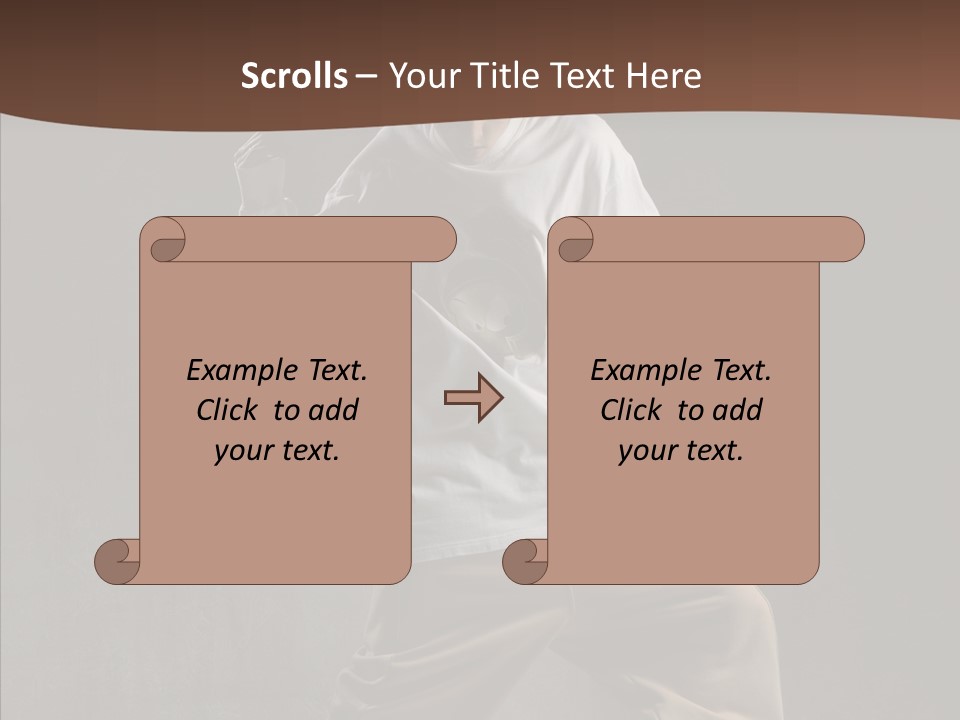 Scrolls – Your Title Text Here

Example Text. Click to add your text.

Example Text. Click to add your text.